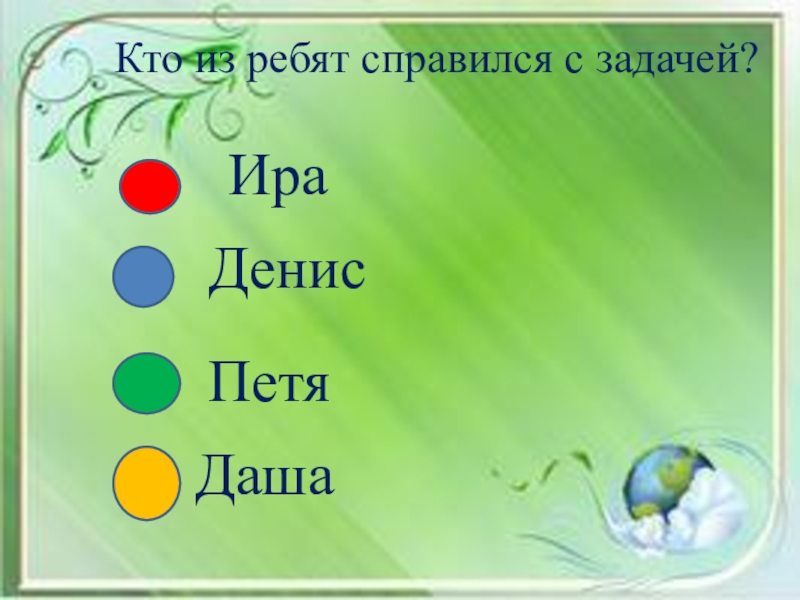 Кто из ребят справился с задачей?

Ира

Денис

Петя

Даша